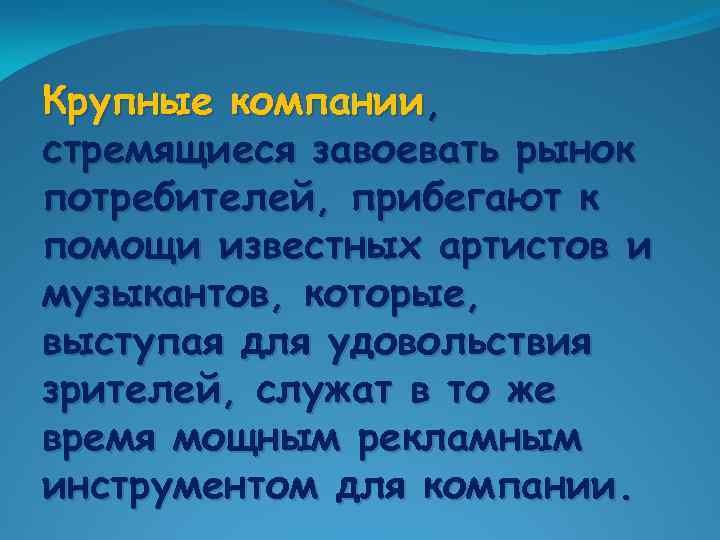 Крупные компании, стремящиеся завоевать рынок потребителей, прибегают к помощи известных артистов и музыкантов, которые, выступая для удовольствия зрителей, служат в то же время мощным рекламным инструментом для компании.